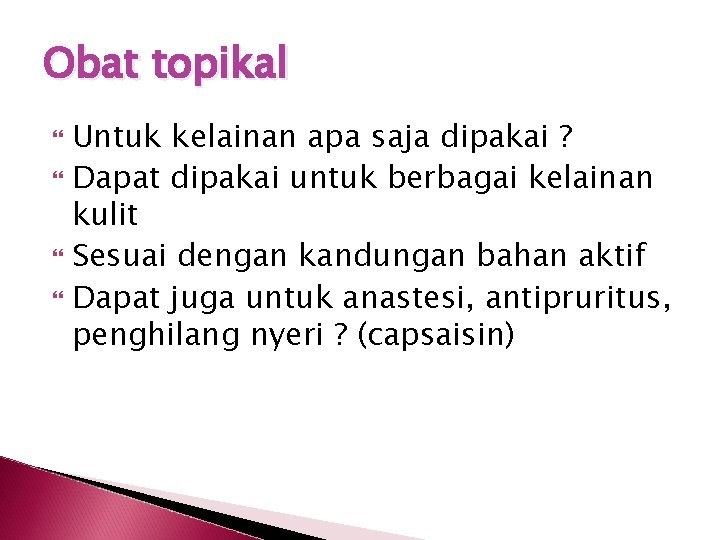 Obat topikal

Untuk kelainan apa saja dipakai ?

Dapat dipakai untuk berbagai kelainan kulit

Sesuai dengan kandungan bahan aktif

Dapat juga untuk anastesi, antipruritus, penghilang nyeri ? (capsaisin)